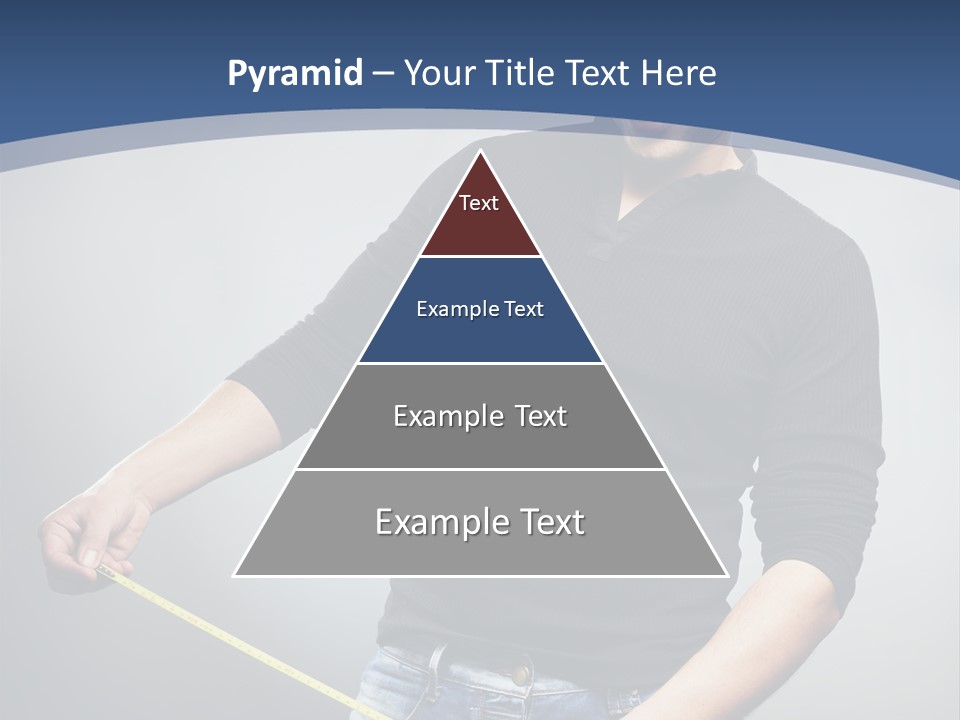 Pyramid – Your Title Text Here

Text

Example Text

Example Text

Example Text